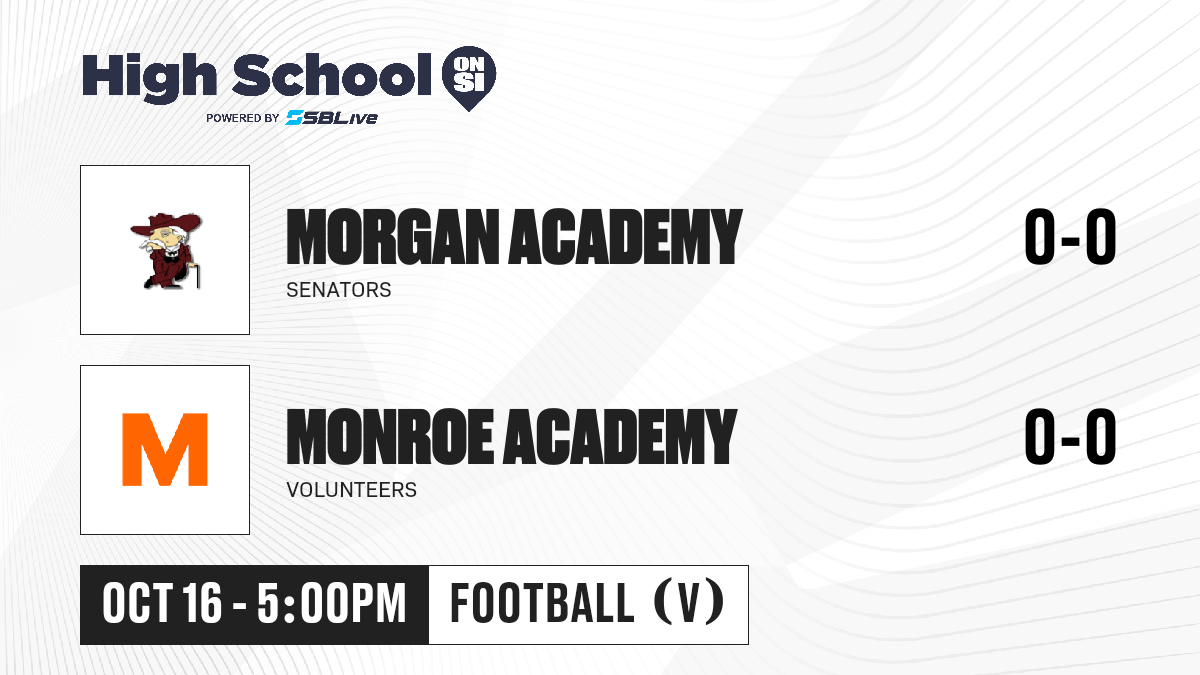 High School ON SI
POWERED BY SBLive

MORGAN ACADEMY
SENATORS
0-0

M
MONROE ACADEMY
VOLUNTEERS
0-0

OCT 16 - 5:00PM
FOOTBALL (V)